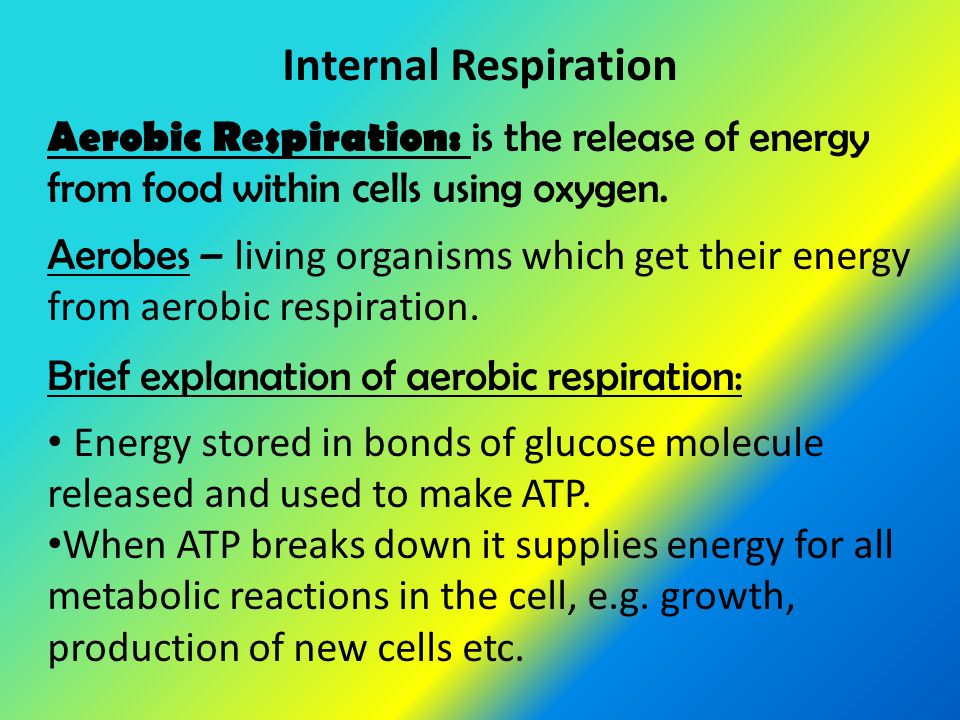 Internal Respiration

Aerobic Respiration: is the release of energy from food within cells using oxygen.

Aerobes – living organisms which get their energy from aerobic respiration.

Brief explanation of aerobic respiration:

• Energy stored in bonds of glucose molecule released and used to make ATP.
•When ATP breaks down it supplies energy for all metabolic reactions in the cell, e.g. growth, production of new cells etc.